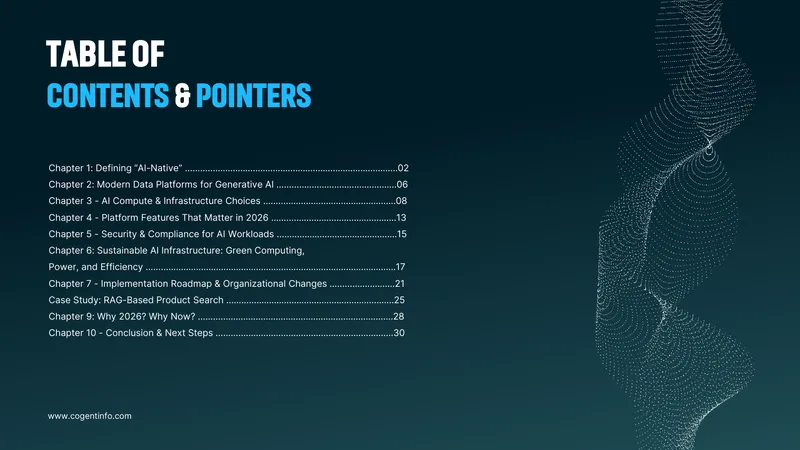 TABLE OF
CONTENTS & POINTERS

Chapter 1: Defining "AI-Native" 02
Chapter 2: Modern Data Platforms for Generative AI 06
Chapter 3 - AI Compute & Infrastructure Choices 08
Chapter 4 - Platform Features That Matter in 2026 13
Chapter 5 - Security & Compliance for AI Workloads 15
Chapter 6: Sustainable AI Infrastructure: Green Computing, Power, and Efficiency 17
Chapter 7 - Implementation Roadmap & Organizational Changes 21
Case Study: RAG-Based Product Search 25
Chapter 9: Why 2026? Why Now? 28
Chapter 10 - Conclusion & Next Steps 30

www.cogentinfo.com